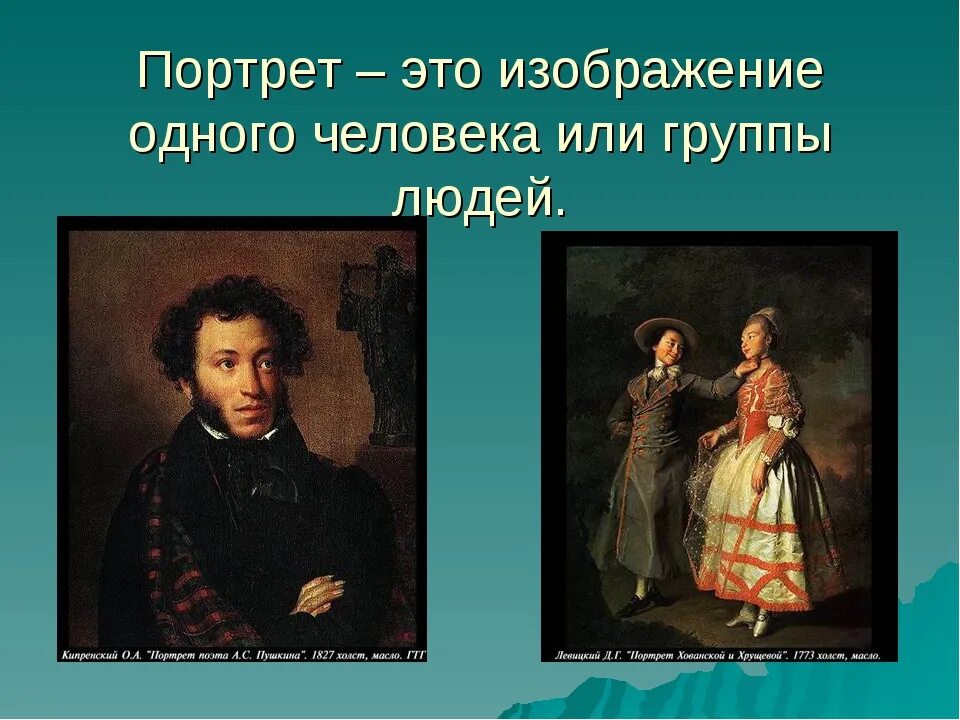 Портрет – это изображение одного человека или группы людей.

Кипренский О.А. "Портрет поэта А.С. Пушкина". 1827 холст, масло. ГТГ

Левицкий Д.Г. "Портрет Хованской и Хрущевой". 1773 холст, масло.